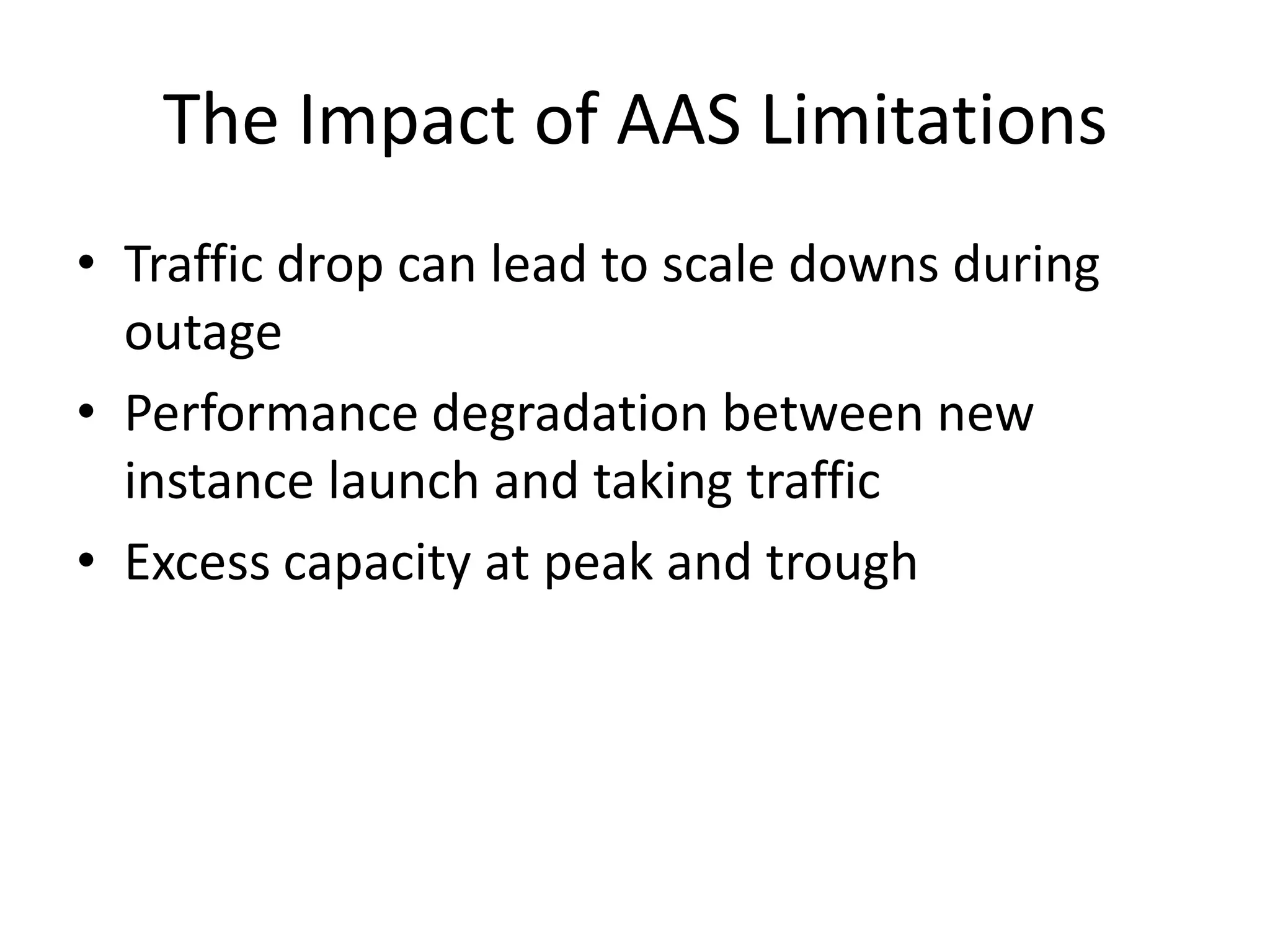 The Impact of AAS Limitations

• Traffic drop can lead to scale downs during outage
• Performance degradation between new instance launch and taking traffic
• Excess capacity at peak and trough